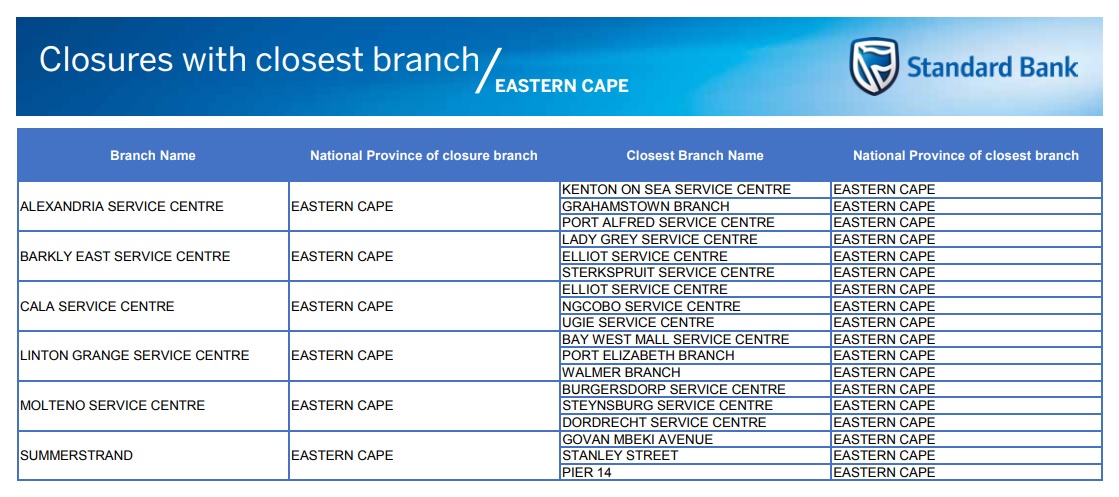 Closures with closest branch / EASTERN CAPE

Standard Bank

| Branch Name | National Province of closure branch | Closest Branch Name | National Province of closest branch |
|---|---|---|---|
| ALEXANDRIA SERVICE CENTRE | EASTERN CAPE | KENTON ON SEA SERVICE CENTRE | EASTERN CAPE |
| | | GRAHAMSTOWN BRANCH | EASTERN CAPE |
| | | PORT ALFRED SERVICE CENTRE | EASTERN CAPE |
| BARKLY EAST SERVICE CENTRE | EASTERN CAPE | LADY GREY SERVICE CENTRE | EASTERN CAPE |
| | | ELLIOT SERVICE CENTRE | EASTERN CAPE |
| | | STERKSPRUIT SERVICE CENTRE | EASTERN CAPE |
| CALA SERVICE CENTRE | EASTERN CAPE | ELLIOT SERVICE CENTRE | EASTERN CAPE |
| | | NGCOBO SERVICE CENTRE | EASTERN CAPE |
| | | UGIE SERVICE CENTRE | EASTERN CAPE |
| LINTON GRANGE SERVICE CENTRE | EASTERN CAPE | BAY WEST MALL SERVICE CENTRE | EASTERN CAPE |
| | | PORT ELIZABETH BRANCH | EASTERN CAPE |
| | | WALMER BRANCH | EASTERN CAPE |
| MOLTENO SERVICE CENTRE | EASTERN CAPE | BURGERSDORP SERVICE CENTRE | EASTERN CAPE |
| | | STEYNSBURG SERVICE CENTRE | EASTERN CAPE |
| | | DORDRECHT SERVICE CENTRE | EASTERN CAPE |
| SUMMERSTRAND | EASTERN CAPE | GOVAN MBEKI AVENUE | EASTERN CAPE |
| | | STANLEY STREET | EASTERN CAPE |
| | | PIER 14 | EASTERN CAPE |